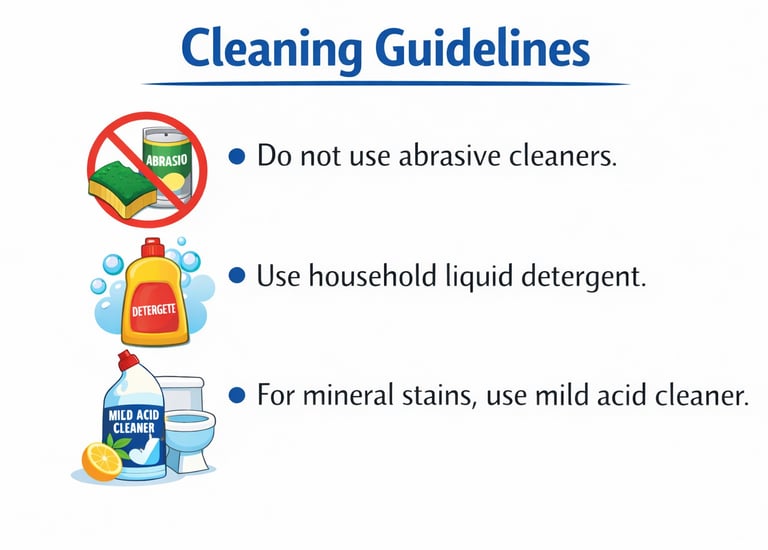 Cleaning Guidelines

ABRASIO

• Do not use abrasive cleaners.

DETERGETE

• Use household liquid detergent.

MILD ACID CLEANER

• For mineral stains, use mild acid cleaner.